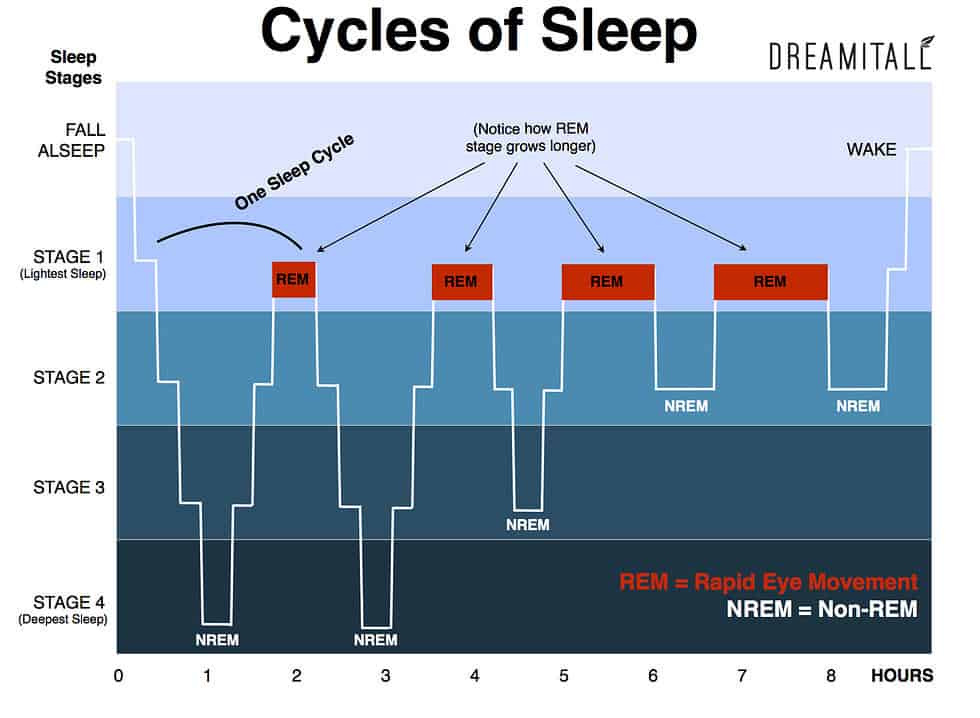 Cycles of Sleep

DREAMITALL

Sleep Stages

FALL ALSEEP

STAGE 1
(Lightest Sleep)

STAGE 2

STAGE 3

STAGE 4
(Deepest Sleep)

One Sleep Cycle

(Notice how REM stage grows longer)

WAKE

REM

REM

REM

REM

NREM

NREM

NREM

NREM

NREM

REM = Rapid Eye Movement
NREM = Non-REM

0 1 2 3 4 5 6 7 8 HOURS